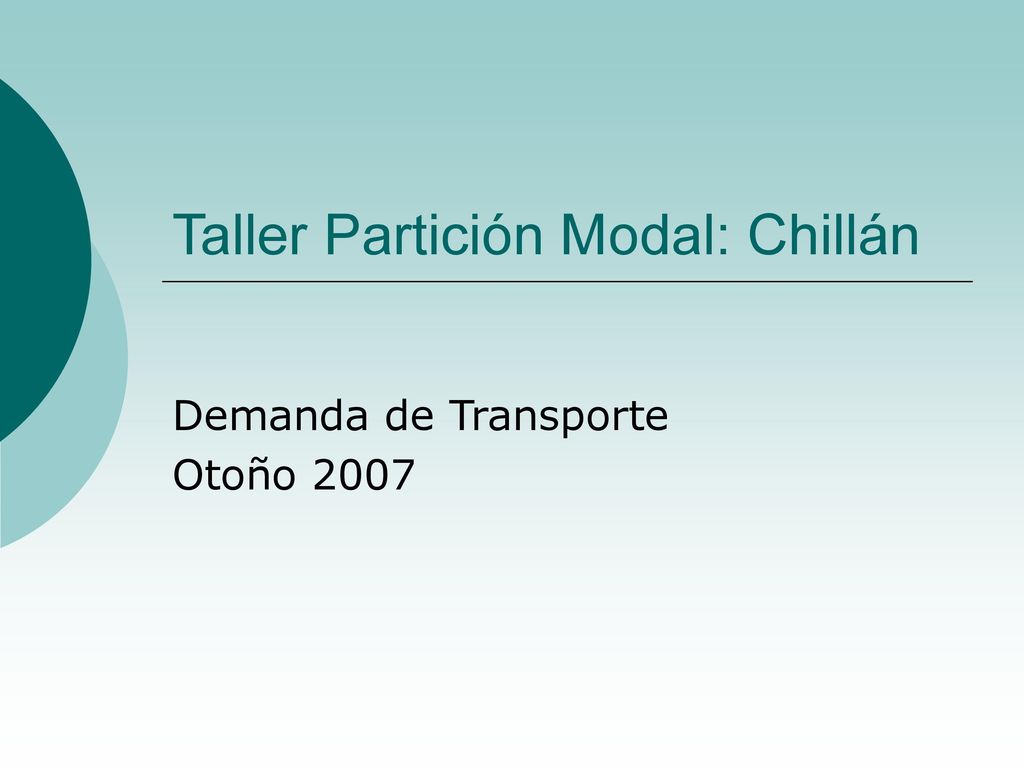 Taller Partición Modal: Chillán

Demanda de Transporte
Otoño 2007